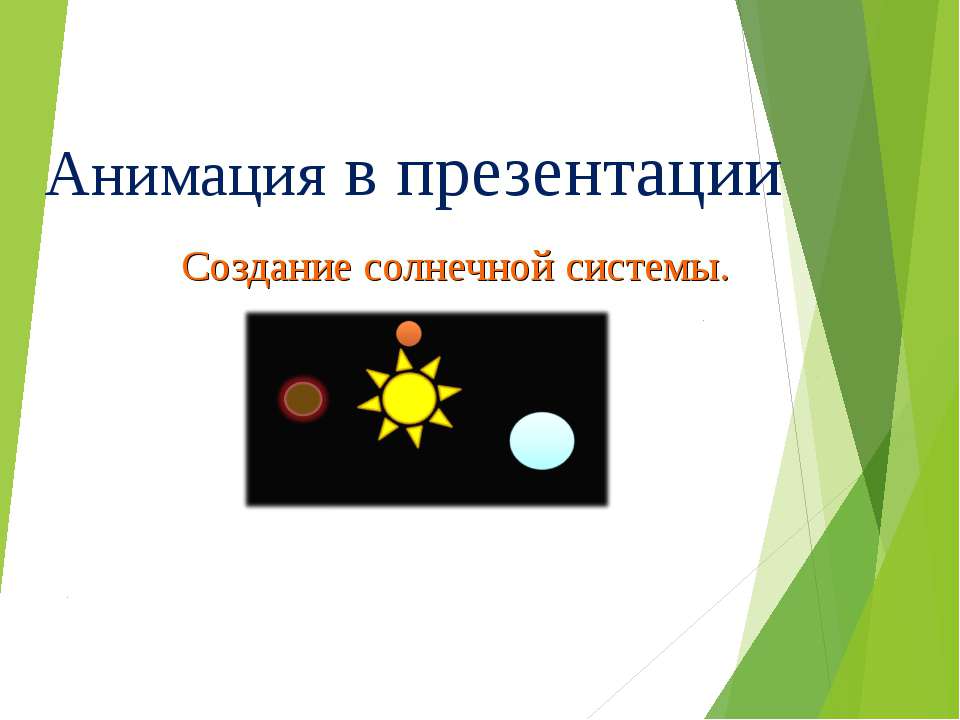 Анимация в презентации

Создание солнечной системы.